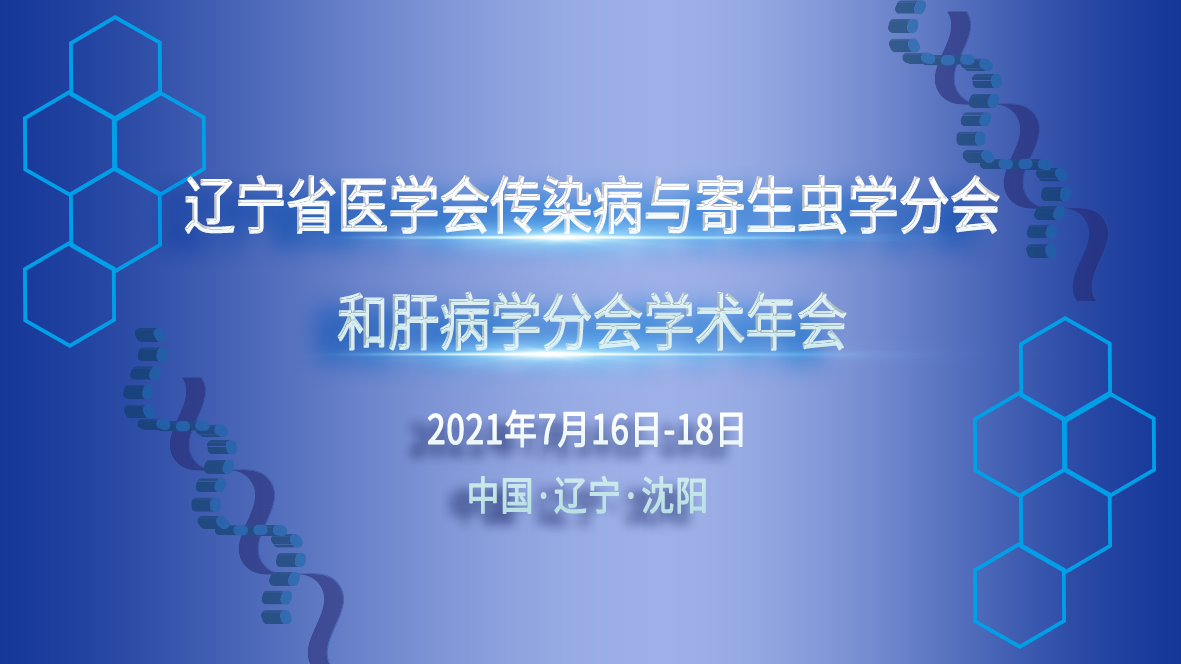 辽宁省医学会传染病与寄生虫学分会

和肝病学分会学术年会

2021年7月16日-18日

中国·辽宁·沈阳